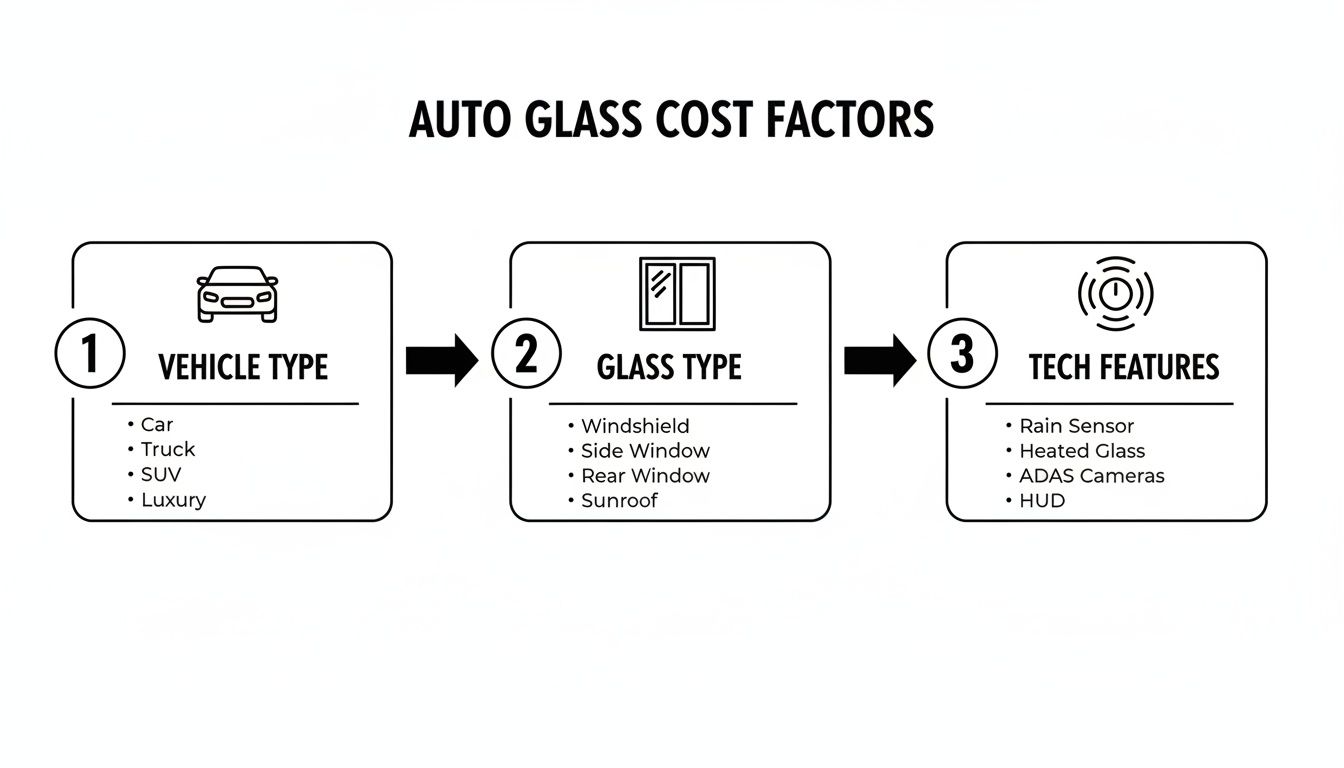 AUTO GLASS COST FACTORS

1 VEHICLE TYPE
• Car
• Truck
• SUV
• Luxury

2 GLASS TYPE
• Windshield
• Side Window
• Rear Window
• Sunroof

3 TECH FEATURES
• Rain Sensor
• Heated Glass
• ADAS Cameras
• HUD